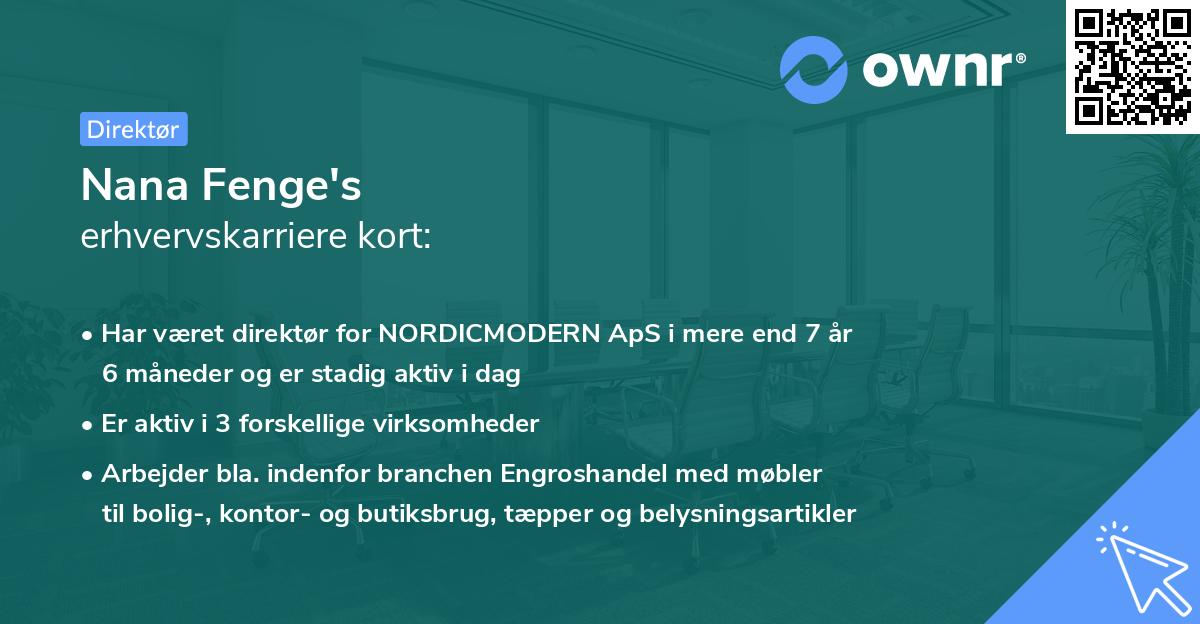 ownr®

Direktør

Nana Fenge's
erhvervskarriere kort:

• Har været direktør for NORDICMODERN ApS i mere end 7 år 6 måneder og er stadig aktiv i dag

• Er aktiv i 3 forskellige virksomheder

• Arbejder bla. indenfor branchen Engroshandel med møbler til bolig-, kontor- og butiksbrug, tæpper og belysningsartikler